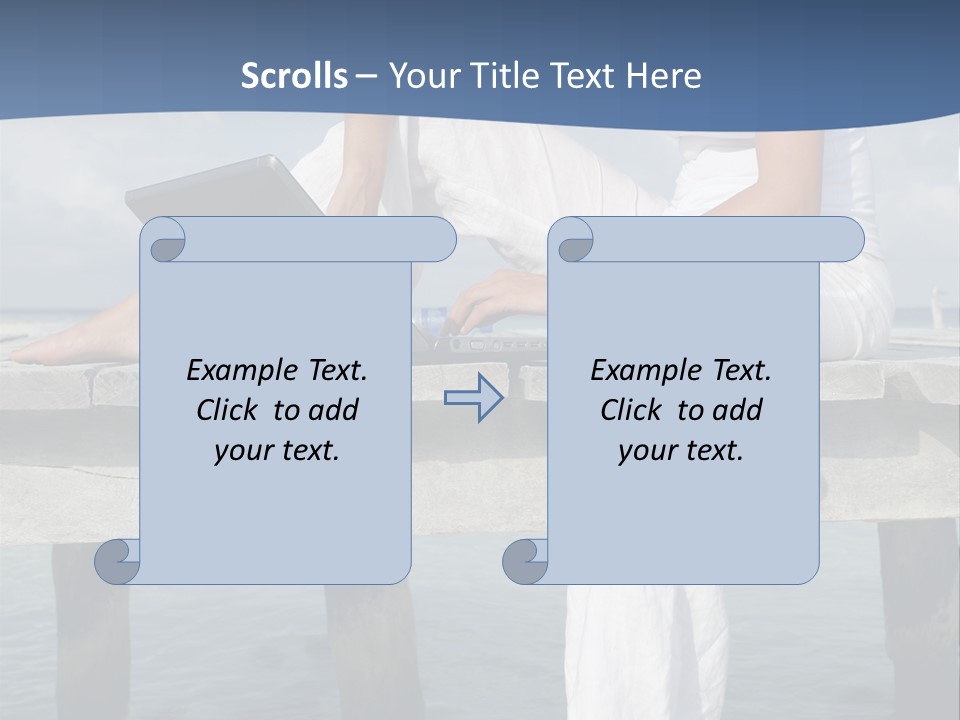 Scrolls – Your Title Text Here

Example Text.
Click to add your text.

Example Text.
Click to add your text.